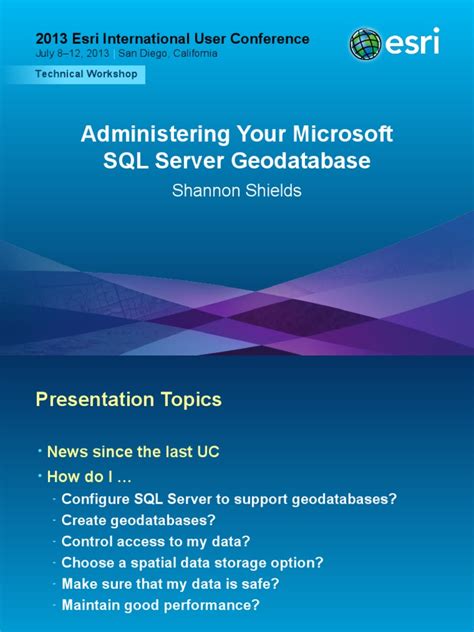 2013 Esri International User Conference
July 8–12, 2013 | San Diego, California

esri

Technical Workshop

Administering Your Microsoft SQL Server Geodatabase

Shannon Shields

Presentation Topics

• News since the last UC
• How do I …
  - Configure SQL Server to support geodatabases?
  - Create geodatabases?
  - Control access to my data?
  - Choose a spatial data storage option?
  - Make sure that my data is safe?
  - Maintain good performance?